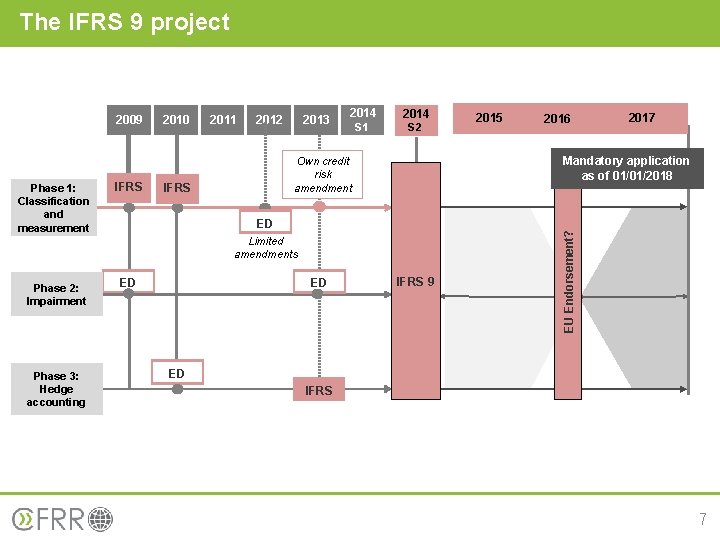 The IFRS 9 project

2009 2010 2011 2012 2013 2014 S1 2014 S2 2015 2016 2017

Own credit risk amendment

Mandatory application as of 01/01/2018

Phase 1: Classification and measurement

IFRS IFRS

ED

Limited amendments

Phase 2: Impairment

ED ED

IFRS 9

EU Endorsement?

Phase 3: Hedge accounting

ED

IFRS

CFRR

7